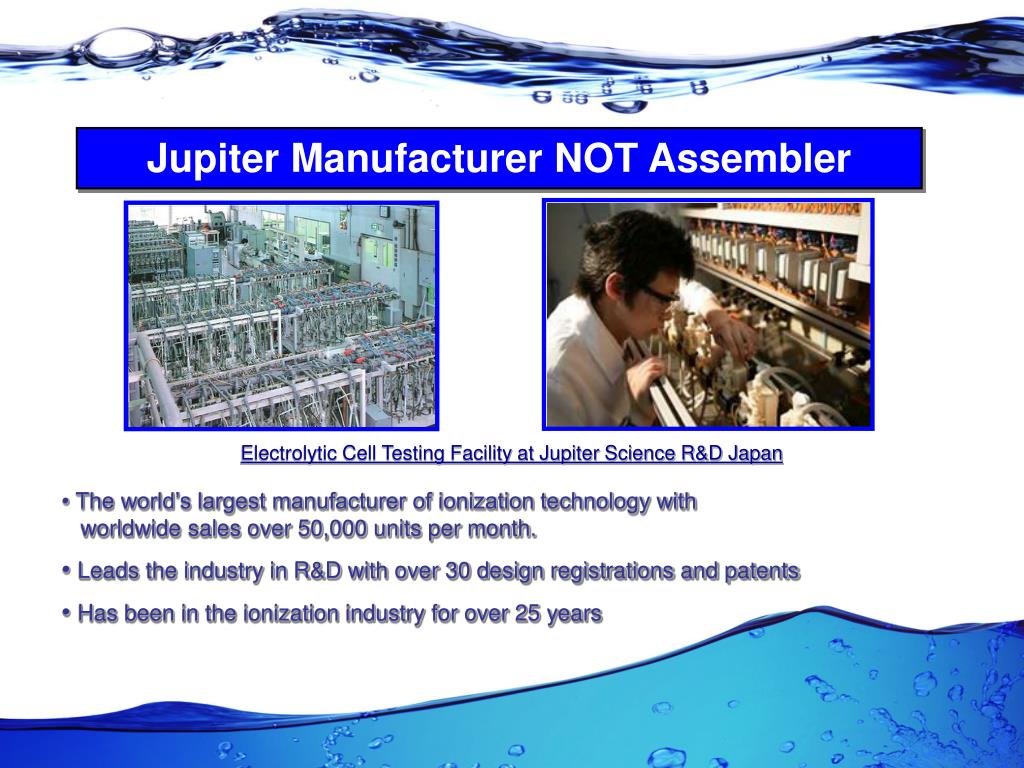 Jupiter Manufacturer NOT Assembler

Electrolytic Cell Testing Facility at Jupiter Science R&D Japan

• The world's largest manufacturer of ionization technology with worldwide sales over 50,000 units per month.

• Leads the industry in R&D with over 30 design registrations and patents

• Has been in the ionization industry for over 25 years